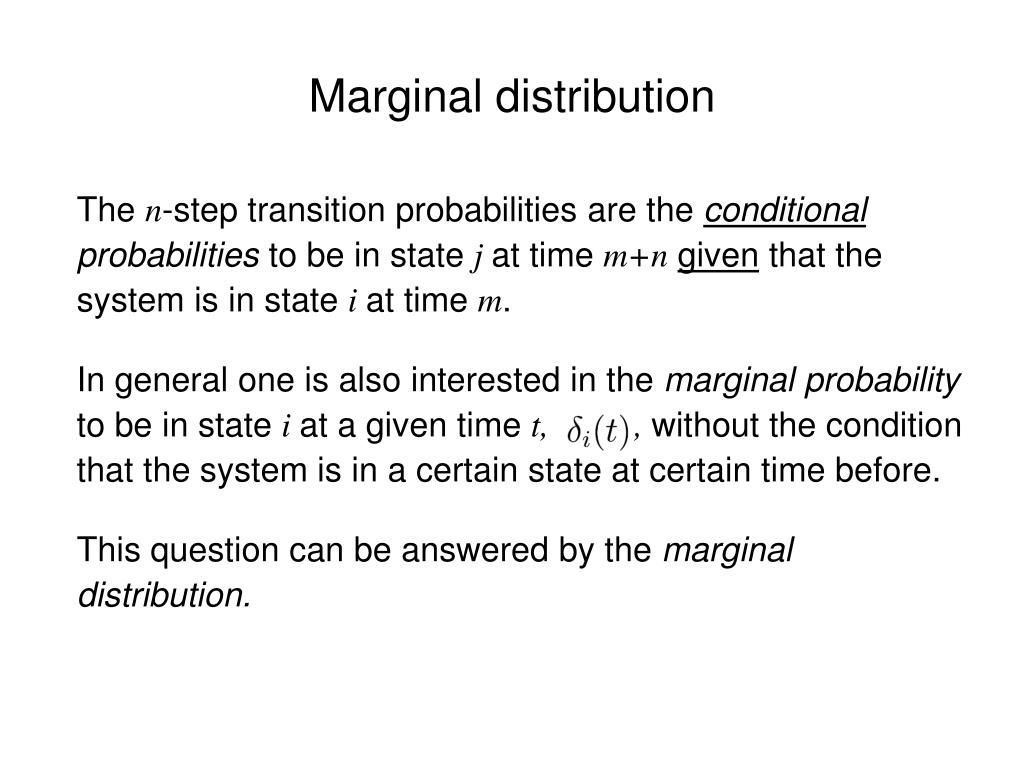 Marginal distribution

The $n$-step transition probabilities are the conditional probabilities to be in state $j$ at time $m+n$ given that the system is in state $i$ at time $m$.

In general one is also interested in the marginal probability to be in state $i$ at a given time $t$, $\delta_i(t)$, without the condition that the system is in a certain state at certain time before.

This question can be answered by the marginal distribution.